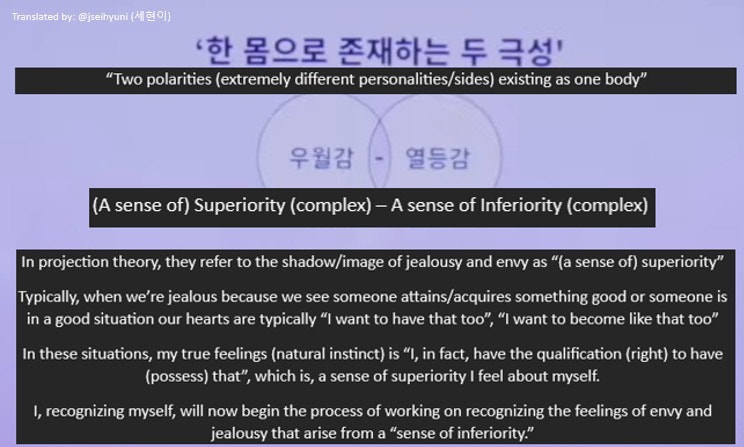 Translated by: @jseihyuni (세현이)

'한 몸으로 존재하는 두 극성'

"Two polarities (extremely different personalities/sides) existing as one body"

우월감 - 열등감

(A sense of) Superiority (complex) – A sense of Inferiority (complex)

In projection theory, they refer to the shadow/image of jealousy and envy as "(a sense of) superiority"

Typically, when we're jealous because we see someone attains/acquires something good or someone is in a good situation our hearts are typically "I want to have that too", "I want to become like that too"

In these situations, my true feelings (natural instinct) is "I, in fact, have the qualification (right) to have (possess) that", which is, a sense of superiority I feel about myself.

I, recognizing myself, will now begin the process of working on recognizing the feelings of envy and jealousy that arise from a "sense of inferiority."